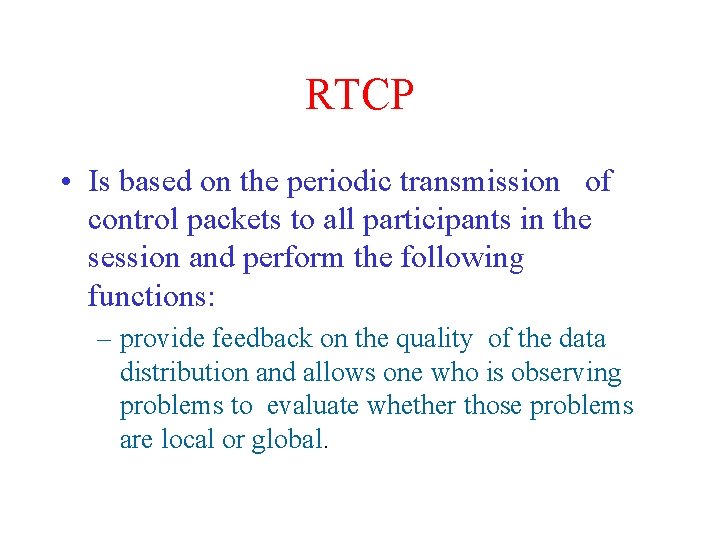 RTCP

• Is based on the periodic transmission of control packets to all participants in the session and perform the following functions:

– provide feedback on the quality of the data distribution and allows one who is observing problems to evaluate whether those problems are local or global.